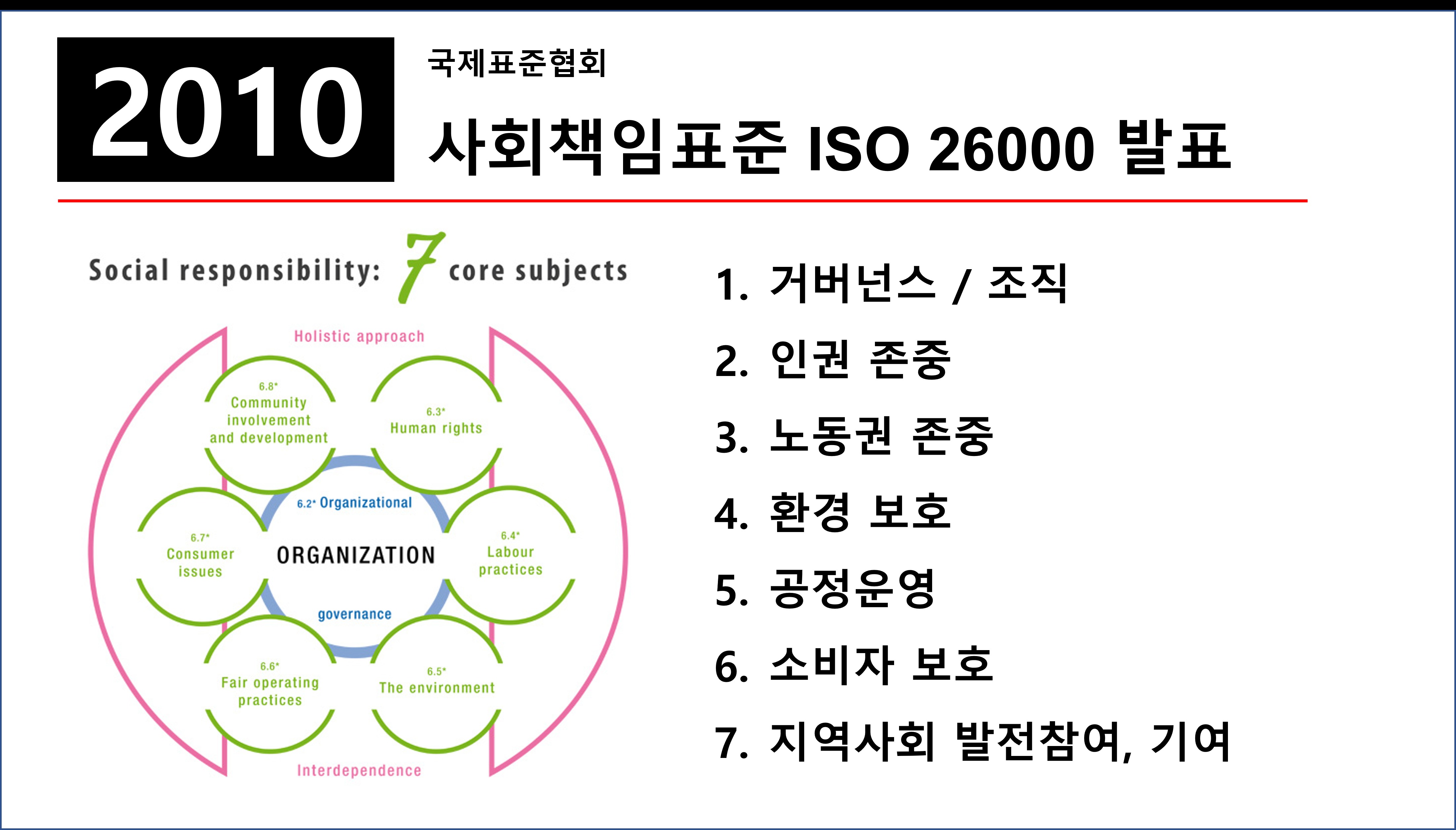 2010

국제표준협회

사회책임표준 ISO 26000 발표

Social responsibility: 7 core subjects

Holistic approach

6.8* Community involvement and development

6.3* Human rights

6.2* Organizational

ORGANIZATION

governance

6.7* Consumer issues

6.4* Labour practices

6.6* Fair operating practices

6.5* The environment

Interdependence

1. 거버넌스 / 조직
2. 인권 존중
3. 노동권 존중
4. 환경 보호
5. 공정운영
6. 소비자 보호
7. 지역사회 발전참여, 기여